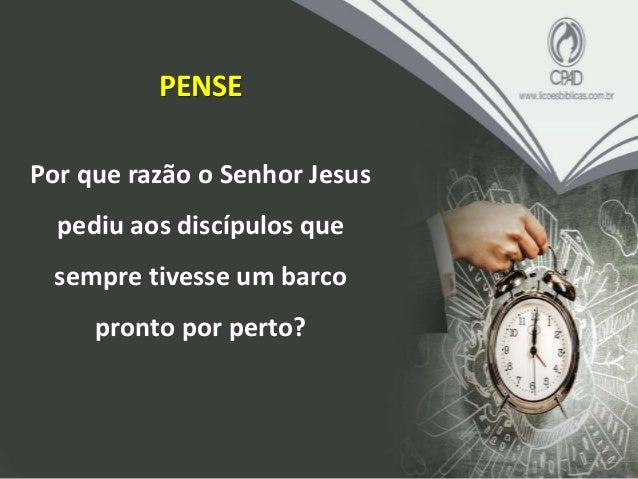 CPAD
www.licoesbiblicas.com.br

PENSE

Por que razão o Senhor Jesus pediu aos discípulos que sempre tivesse um barco pronto por perto?

11 12 1 2 3 4 5 6 7 8 9 10